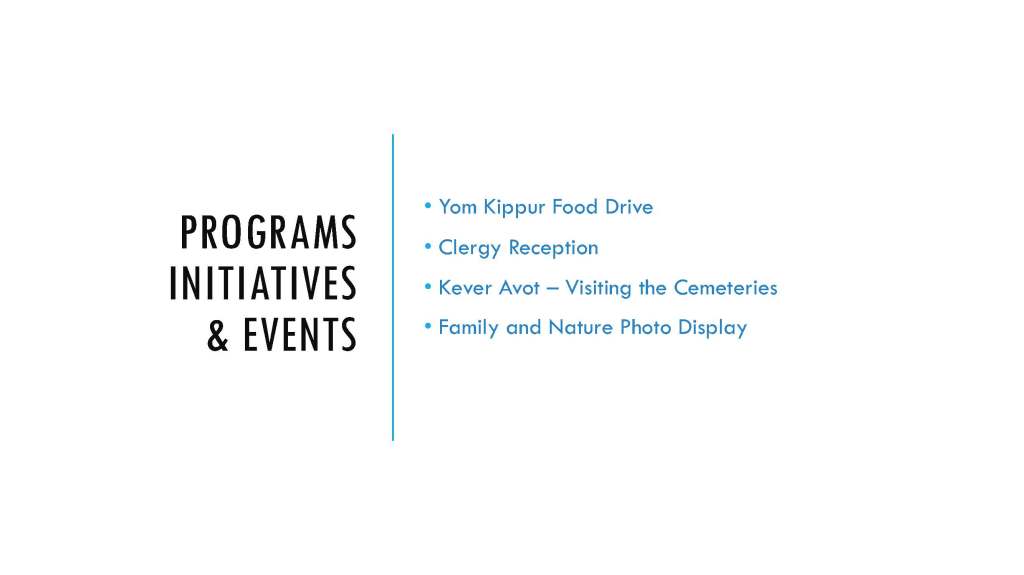 PROGRAMS INITIATIVES & EVENTS

• Yom Kippur Food Drive
• Clergy Reception
• Kever Avot – Visiting the Cemeteries
• Family and Nature Photo Display